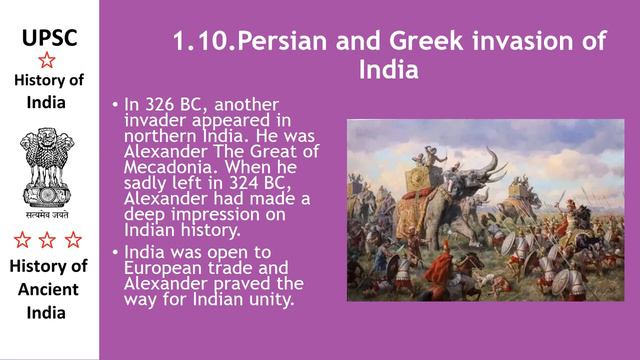 UPSC
☆
History of India

सत्यमेव जयते

☆ ☆ ☆

History of Ancient India

1.10.Persian and Greek invasion of India

• In 326 BC, another invader appeared in northern India. He was Alexander The Great of Mecadonia. When he sadly left in 324 BC, Alexander had made a deep impression on Indian history.

• India was open to European trade and Alexander praved the way for Indian unity.